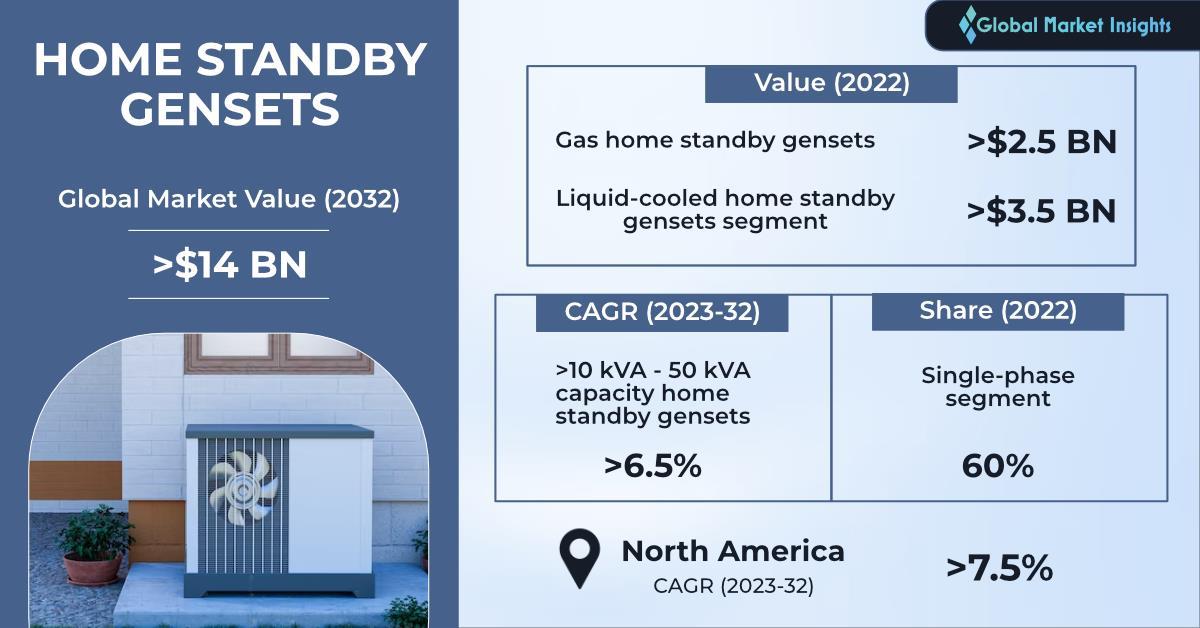 HOME STANDBY GENSETS

Global Market Value (2032)

>$14 BN

Global Market Insights

Value (2022)

Gas home standby gensets >$2.5 BN

Liquid-cooled home standby gensets segment >$3.5 BN

CAGR (2023-32)

>10 kVA - 50 kVA capacity home standby gensets

>6.5%

Share (2022)

Single-phase segment

60%

North America
CAGR (2023-32)

>7.5%